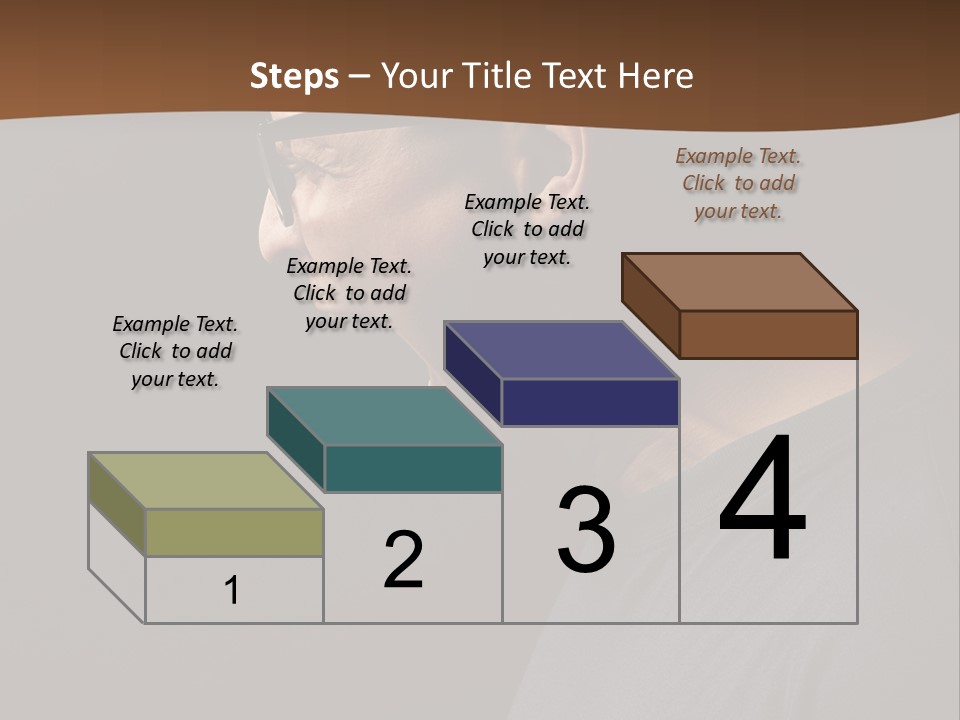 Steps – Your Title Text Here

Example Text. Click to add your text.

Example Text. Click to add your text.

Example Text. Click to add your text.

Example Text. Click to add your text.

1

2

3

4